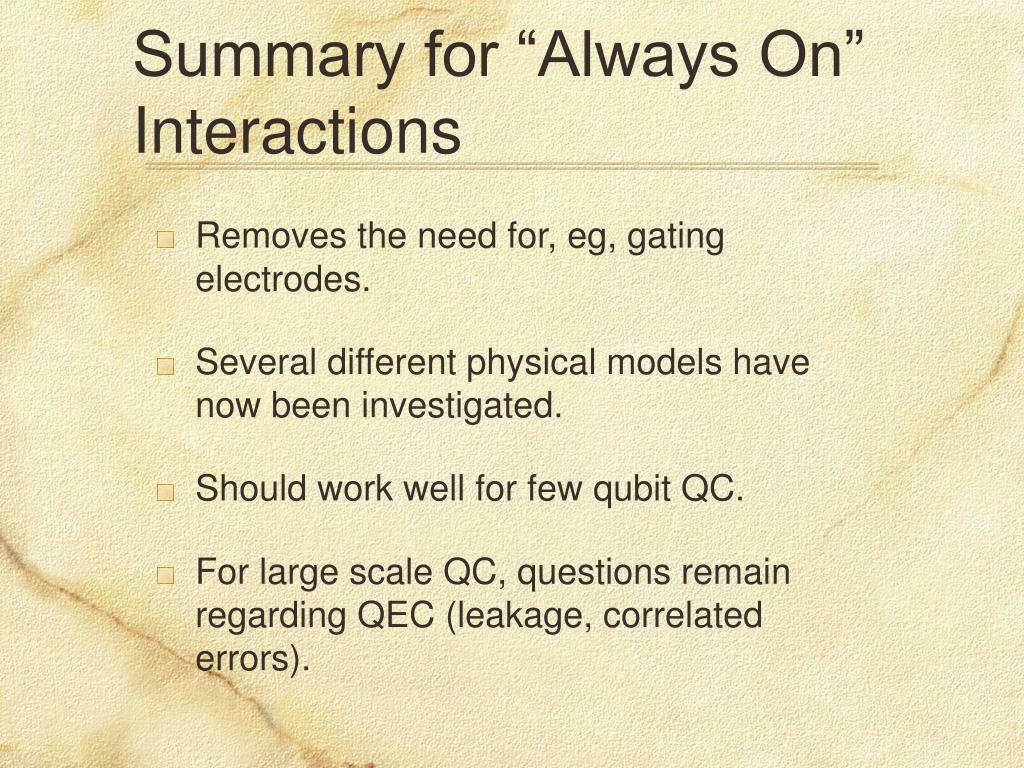 Summary for “Always On” Interactions

Removes the need for, eg, gating electrodes.

Several different physical models have now been investigated.

Should work well for few qubit QC.

For large scale QC, questions remain regarding QEC (leakage, correlated errors).